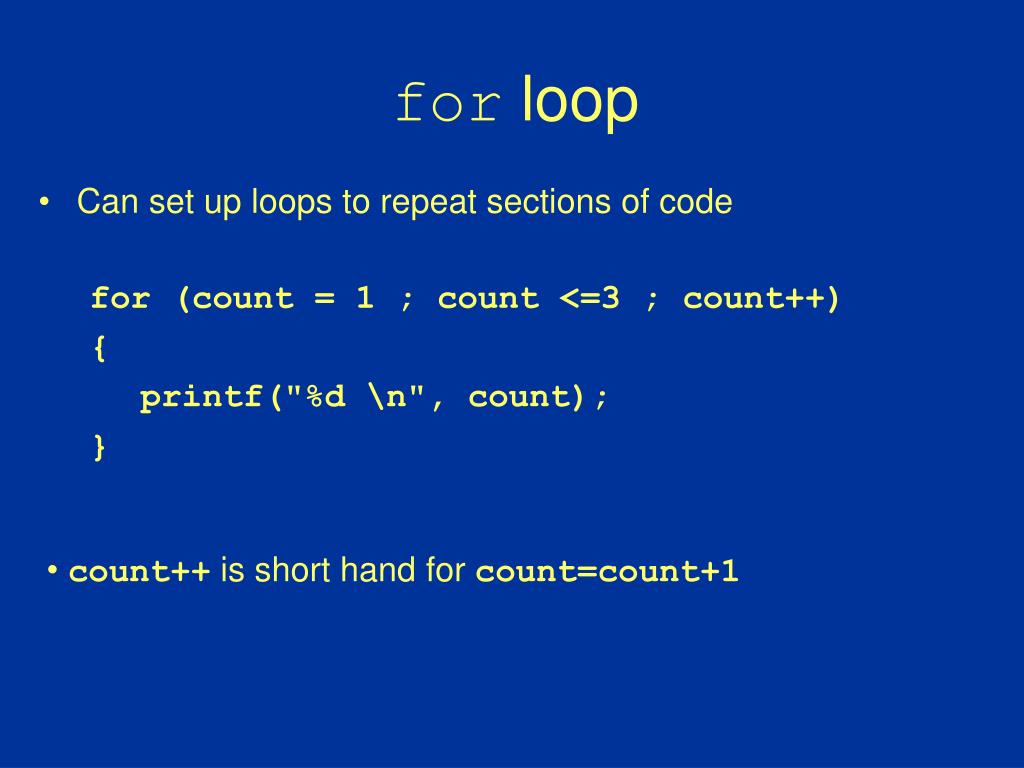 for loop

• Can set up loops to repeat sections of code

for (count = 1 ; count <=3 ; count++)
{
printf("%d \n", count);
}

• count++ is short hand for count=count+1